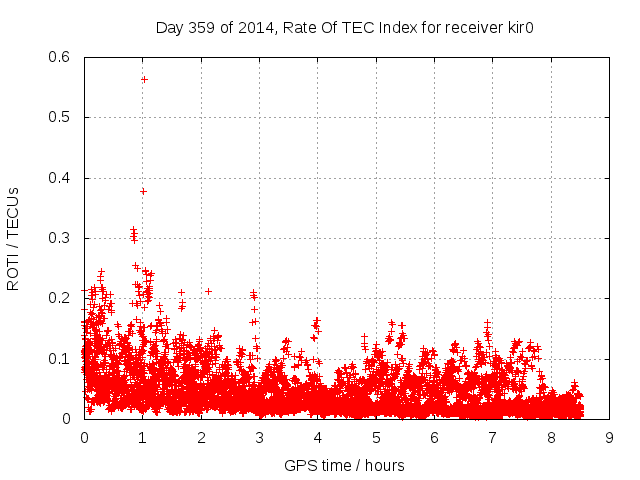 Day 359 of 2014, Rate Of TEC Index for receiver kir0

ROTI / TECUs

0.6
0.5
0.4
0.3
0.2
0.1
0

0 1 2 3 4 5 6 7 8 9

GPS time / hours